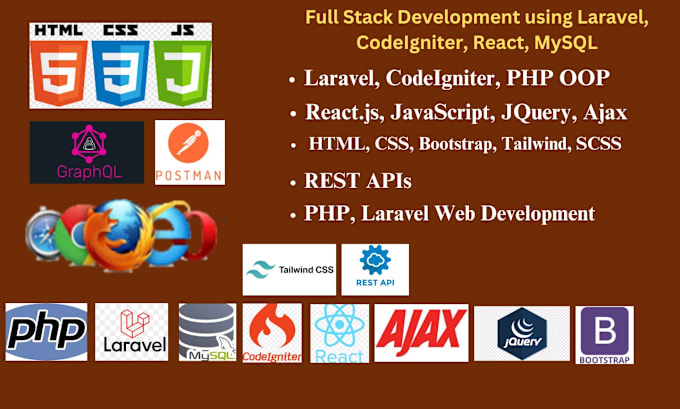 HTML CSS JS

5 3 J

GraphQL

POSTMAN

Full Stack Development using Laravel, CodeIgniter, React, MySQL

• Laravel, CodeIgniter, PHP OOP
• React.js, JavaScript, JQuery, Ajax
• HTML, CSS, Bootstrap, Tailwind, SCSS
• REST APIs
• PHP, Laravel Web Development

Tailwind CSS

REST API

php

Laravel

MySQL

CodeIgniter

React

AJAX

jQuery

B
BOOTSTRAP